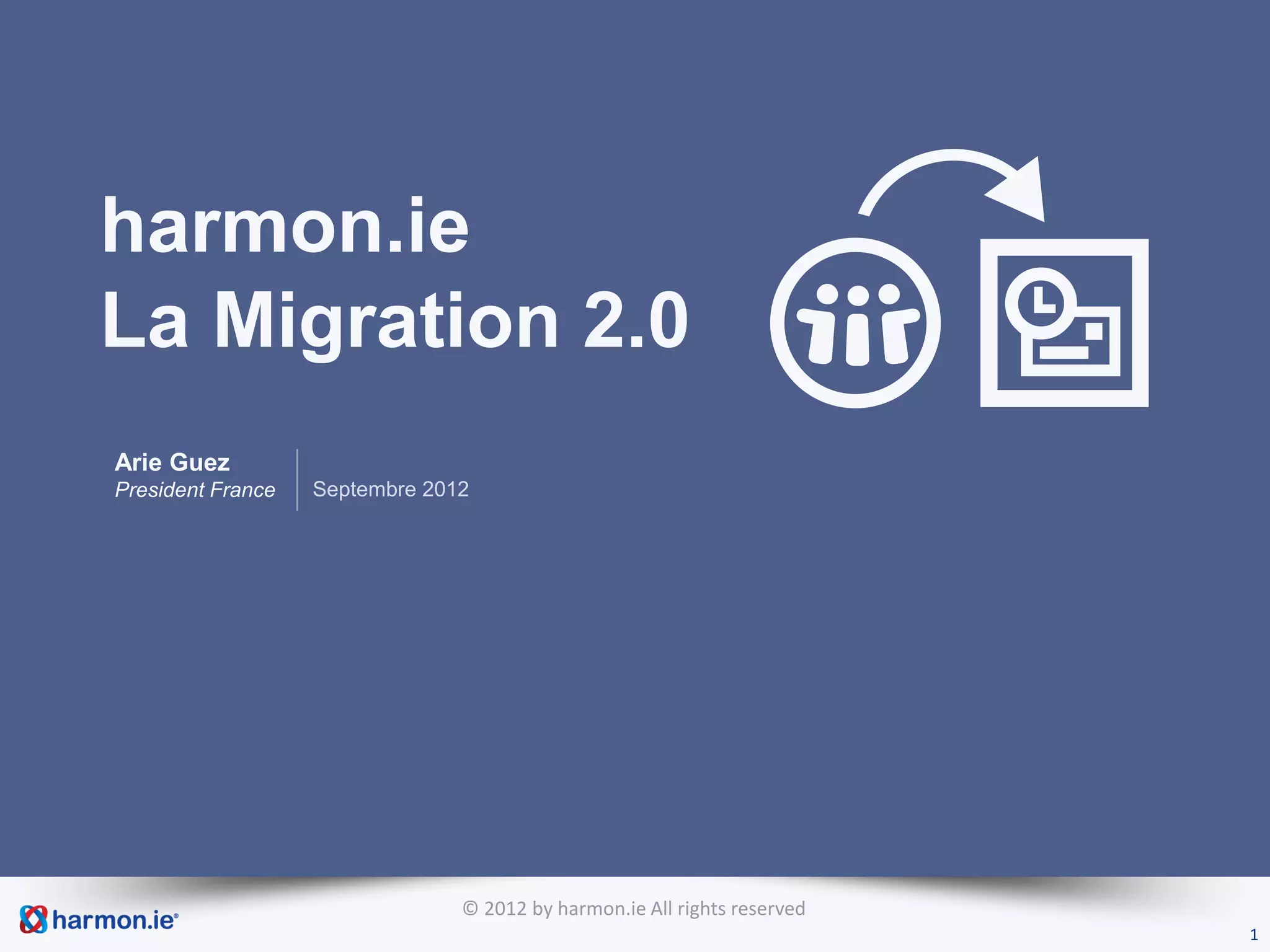 harmon.ie
La Migration 2.0

Arie Guez
President France

Septembre 2012

harmon.ie®

© 2012 by harmon.ie All rights reserved

1